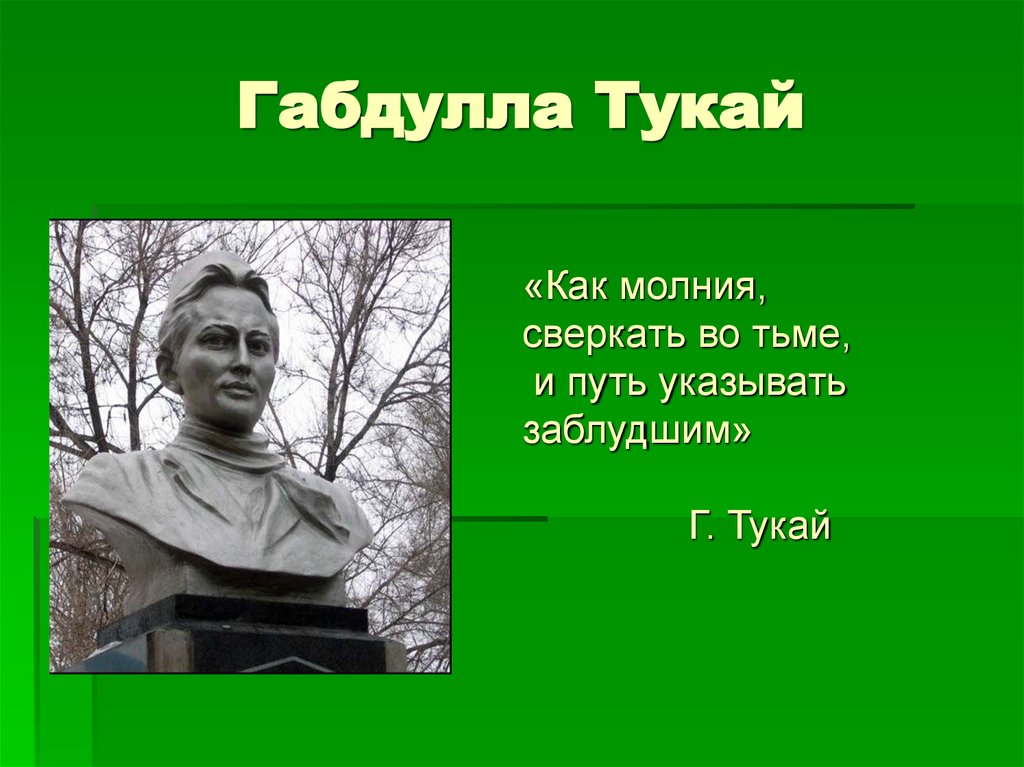 Габдулла Тукай

«Как молния,
сверкать во тьме,
и путь указывать
заблудшим»

Г. Тукай